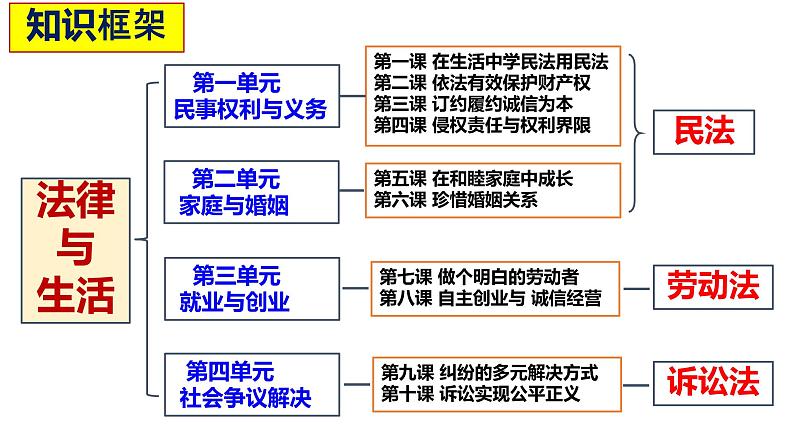 知识框架

法律与生活

第一单元
民事权利与义务

第一课 在生活中学民法用民法
第二课 依法有效保护财产权
第三课 订约履约诚信为本
第四课 侵权责任与权利界限

第二单元
家庭与婚姻

第五课 在和睦家庭中成长
第六课 珍惜婚姻关系

民法

第三单元
就业与创业

第七课 做个明白的劳动者
第八课 自主创业与 诚信经营

劳动法

第四单元
社会争议解决

第九课 纠纷的多元解决方式
第十课 诉讼实现公平正义

诉讼法